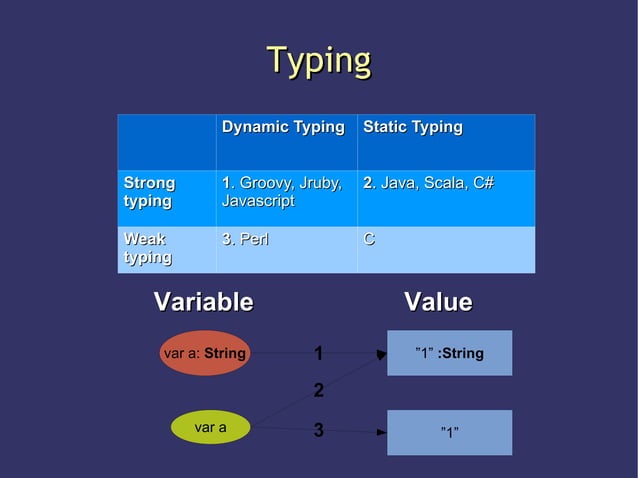 Typing

| | Dynamic Typing | Static Typing |
|---|---|---|
| Strong typing | 1. Groovy, Jruby, Javascript | 2. Java, Scala, C# |
| Weak typing | 3. Perl | C |

Variable

Value

var a: String

1

"1" :String

2

var a

3

"1"